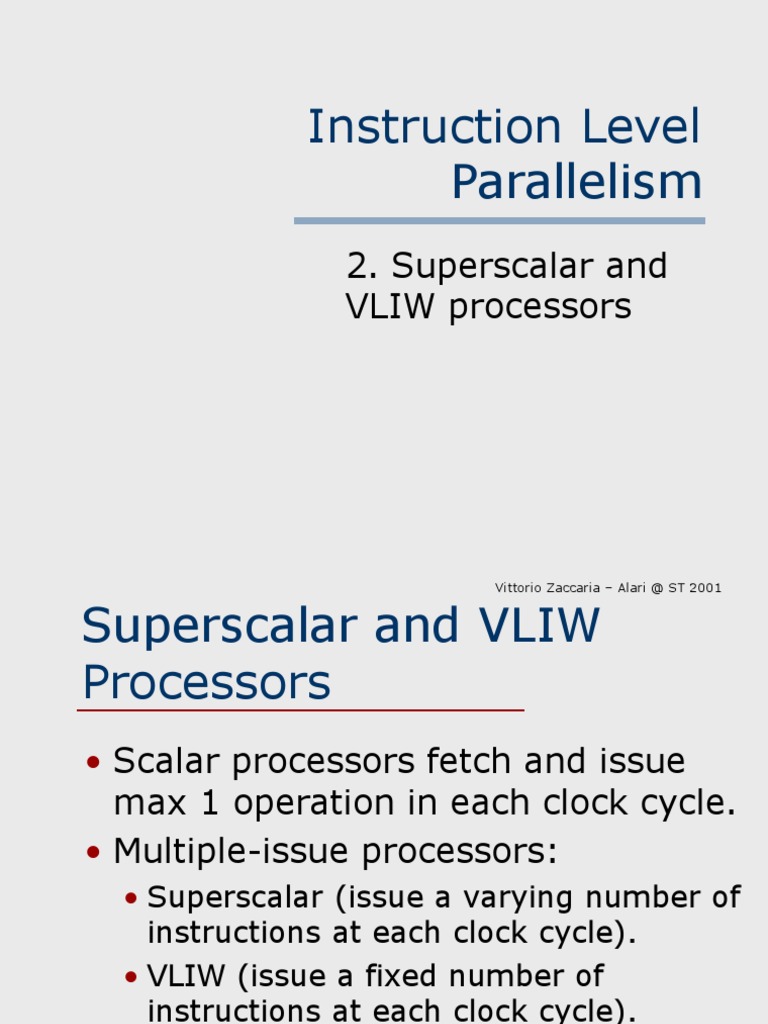 Instruction Level Parallelism

2. Superscalar and VLIW processors

Vittorio Zaccaria – Alari @ ST 2001

Superscalar and VLIW Processors

• Scalar processors fetch and issue max 1 operation in each clock cycle.
• Multiple-issue processors:
• Superscalar (issue a varying number of instructions at each clock cycle).
• VLIW (issue a fixed number of instructions at each clock cycle).